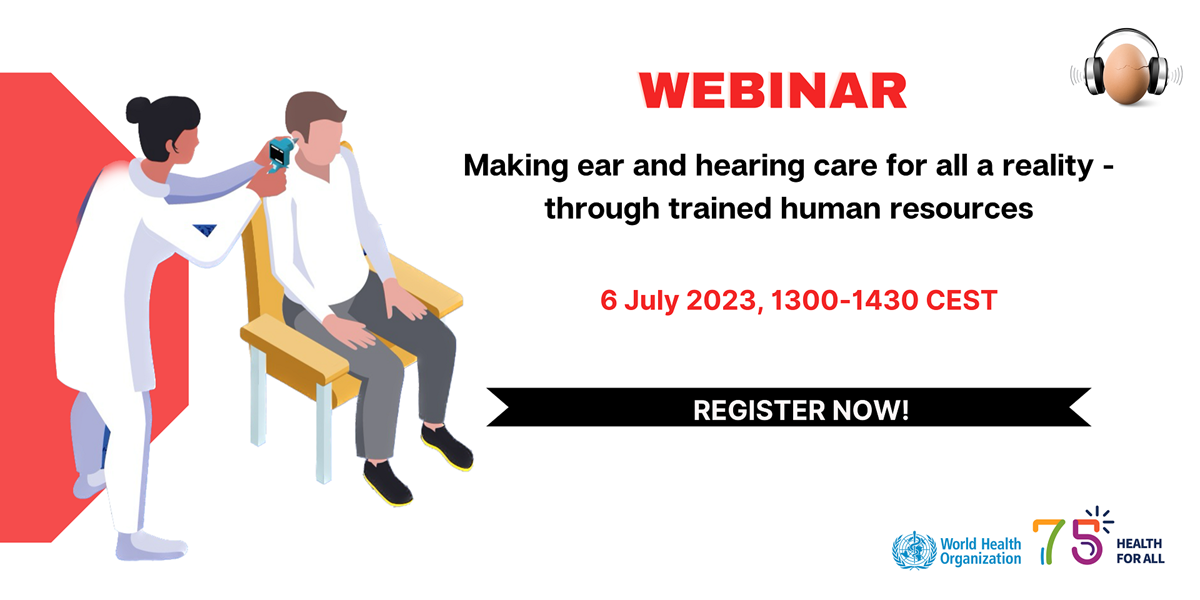 WEBINAR

Making ear and hearing care for all a reality - through trained human resources

6 July 2023, 1300-1430 CEST

REGISTER NOW!

World Health Organization

75 HEALTH FOR ALL